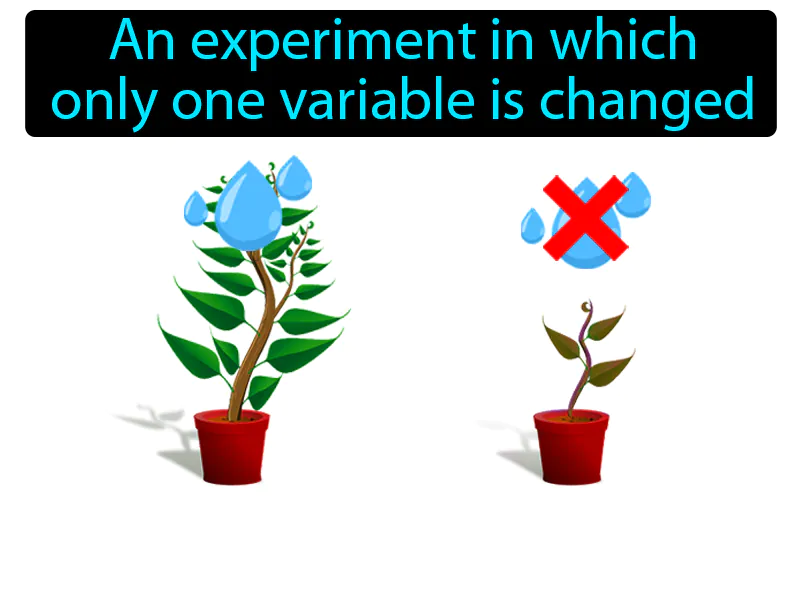 An experiment in which only one variable is changed